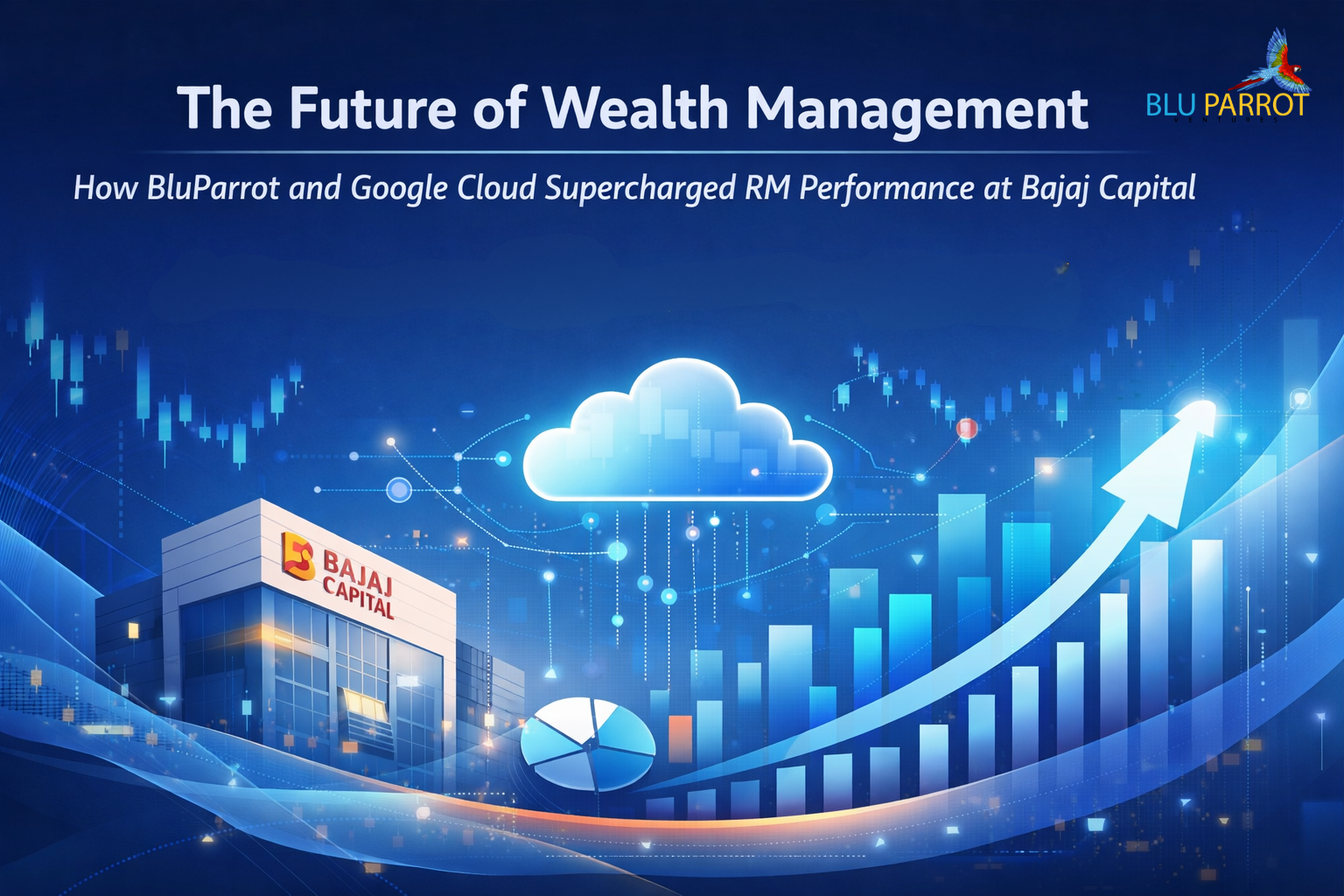 The Future of Wealth Management

BLU PARROT

How BluParrot and Google Cloud Supercharged RM Performance at Bajaj Capital

BAJAJ CAPITAL